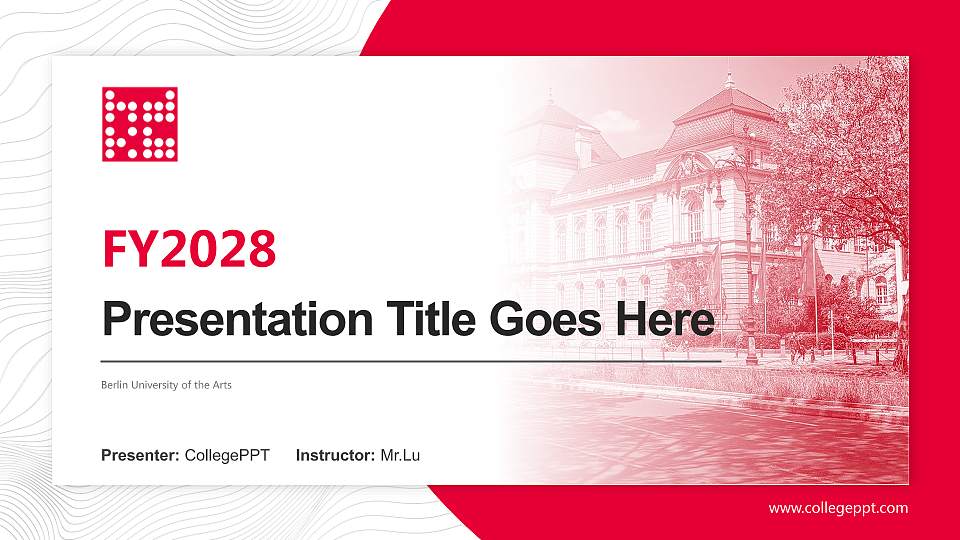 FY2028

Presentation Title Goes Here

Berlin University of the Arts

Presenter: CollegePPT Instructor: Mr.Lu

www.collegeppt.com